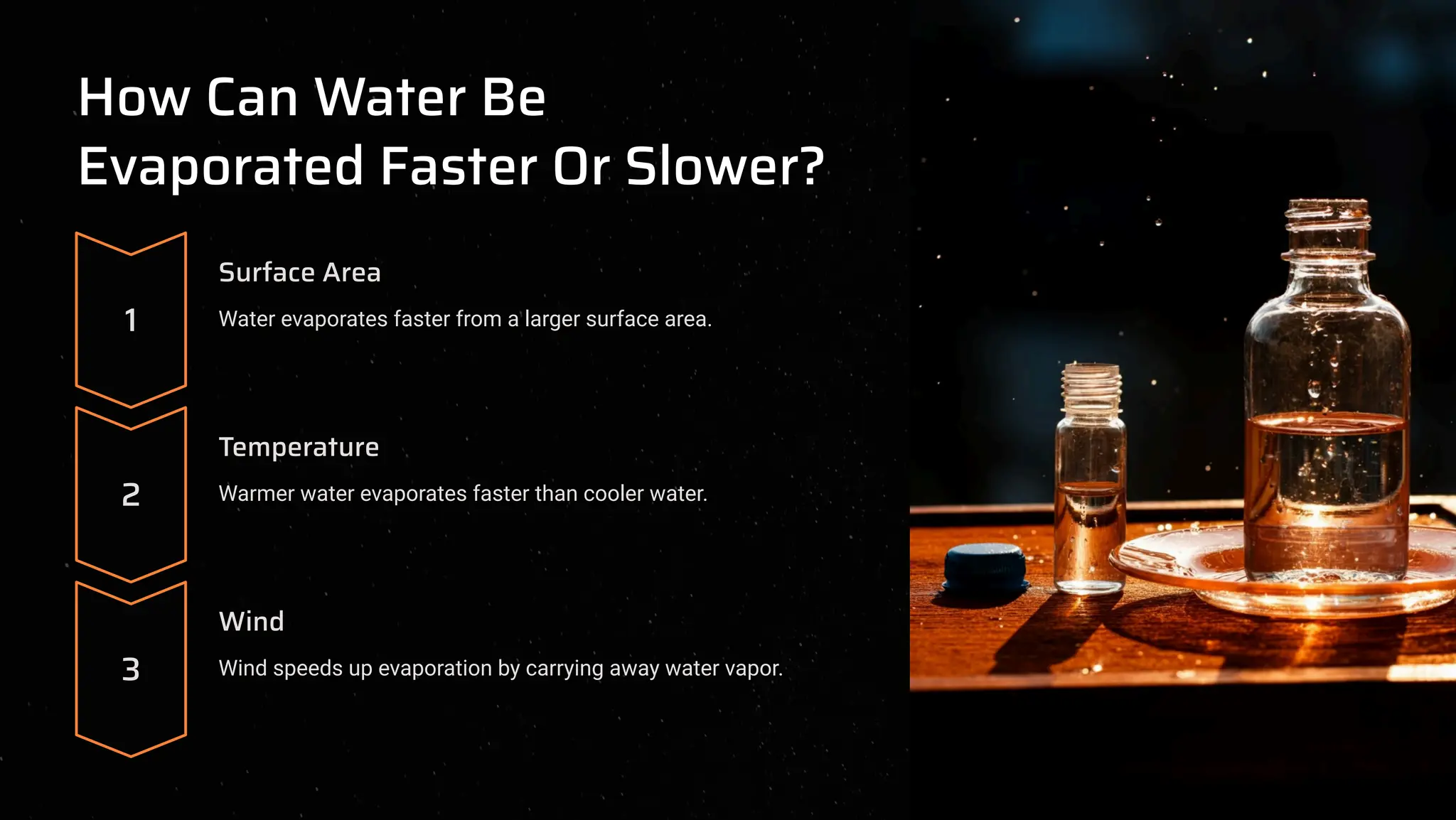 How Can Water Be Evaporated Faster Or Slower?

1

Surface Area

Water evaporates faster from a larger surface area.

2

Temperature

Warmer water evaporates faster than cooler water.

3

Wind

Wind speeds up evaporation by carrying away water vapor.